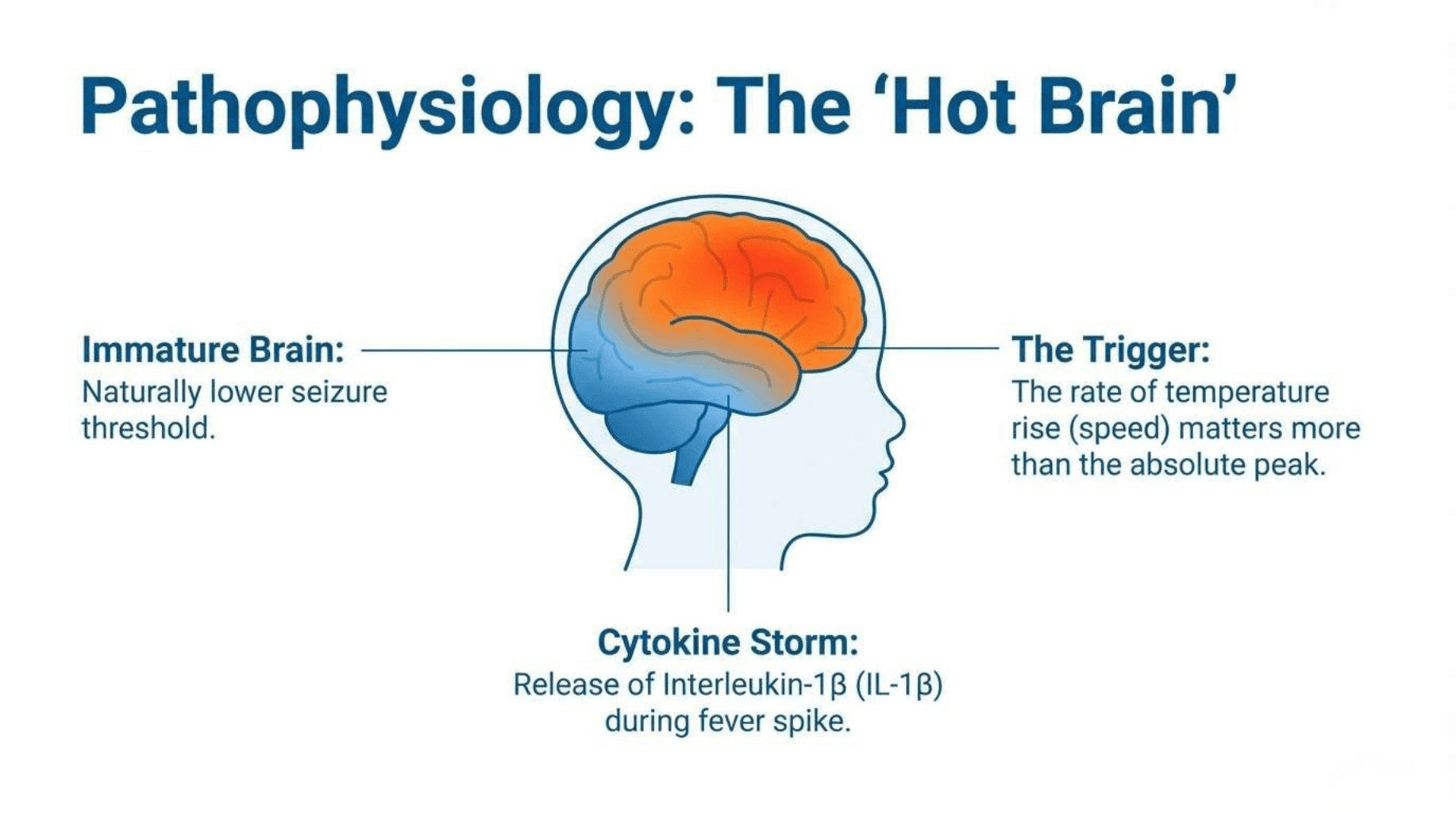 Pathophysiology: The ‘Hot Brain’

Immature Brain:
Naturally lower seizure threshold.

The Trigger:
The rate of temperature rise (speed) matters more than the absolute peak.

Cytokine Storm:
Release of Interleukin-1β (IL-1β) during fever spike.